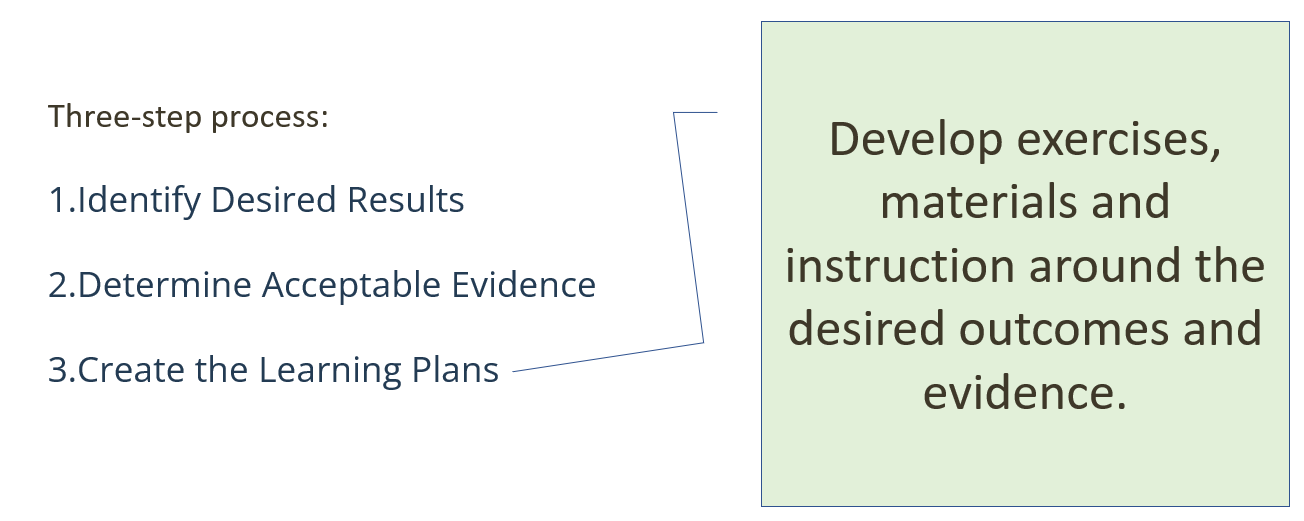 Three-step process:

1.Identify Desired Results

2.Determine Acceptable Evidence

3.Create the Learning Plans

Develop exercises, materials and instruction around the desired outcomes and evidence.